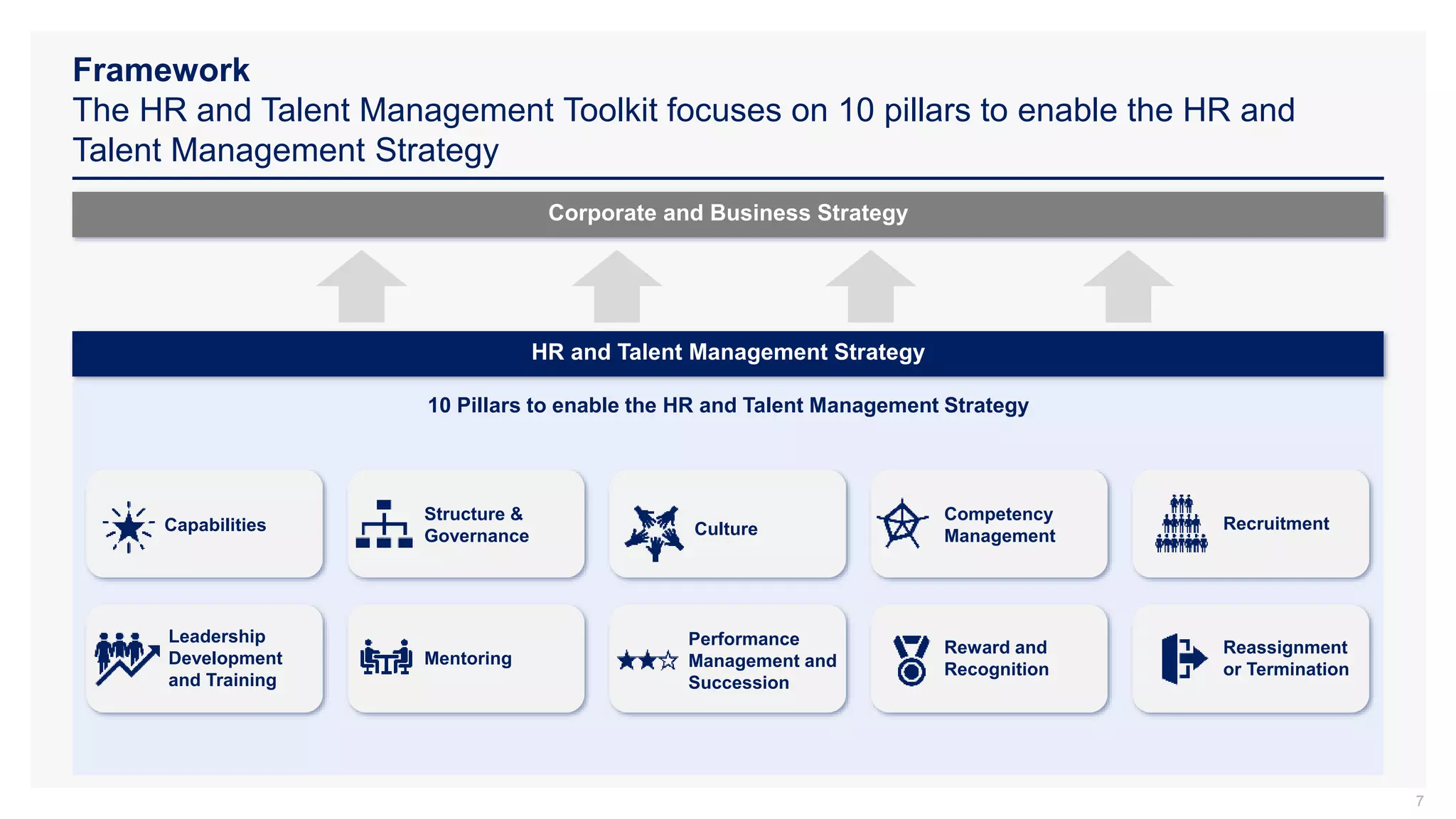 Framework
The HR and Talent Management Toolkit focuses on 10 pillars to enable the HR and Talent Management Strategy

Corporate and Business Strategy

HR and Talent Management Strategy

10 Pillars to enable the HR and Talent Management Strategy

Capabilities

Structure & Governance

Culture

Competency Management

Recruitment

Leadership Development and Training

Mentoring

Performance Management and Succession

Reward and Recognition

Reassignment or Termination

7